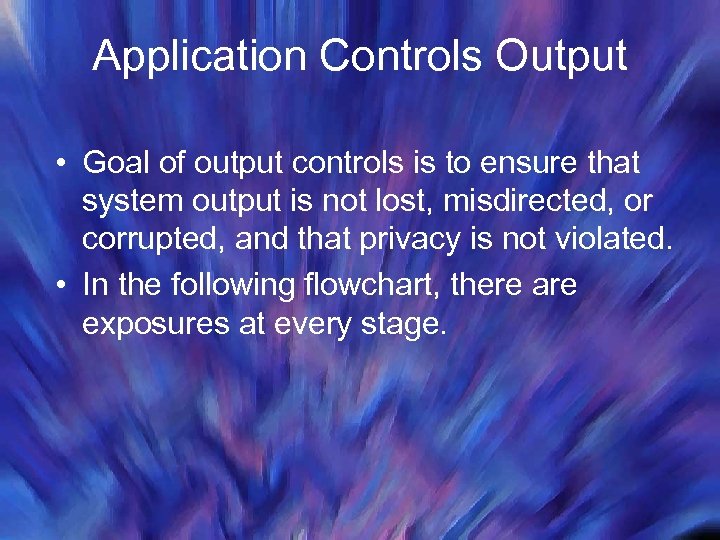 Application Controls Output

• Goal of output controls is to ensure that system output is not lost, misdirected, or corrupted, and that privacy is not violated.
• In the following flowchart, there are exposures at every stage.